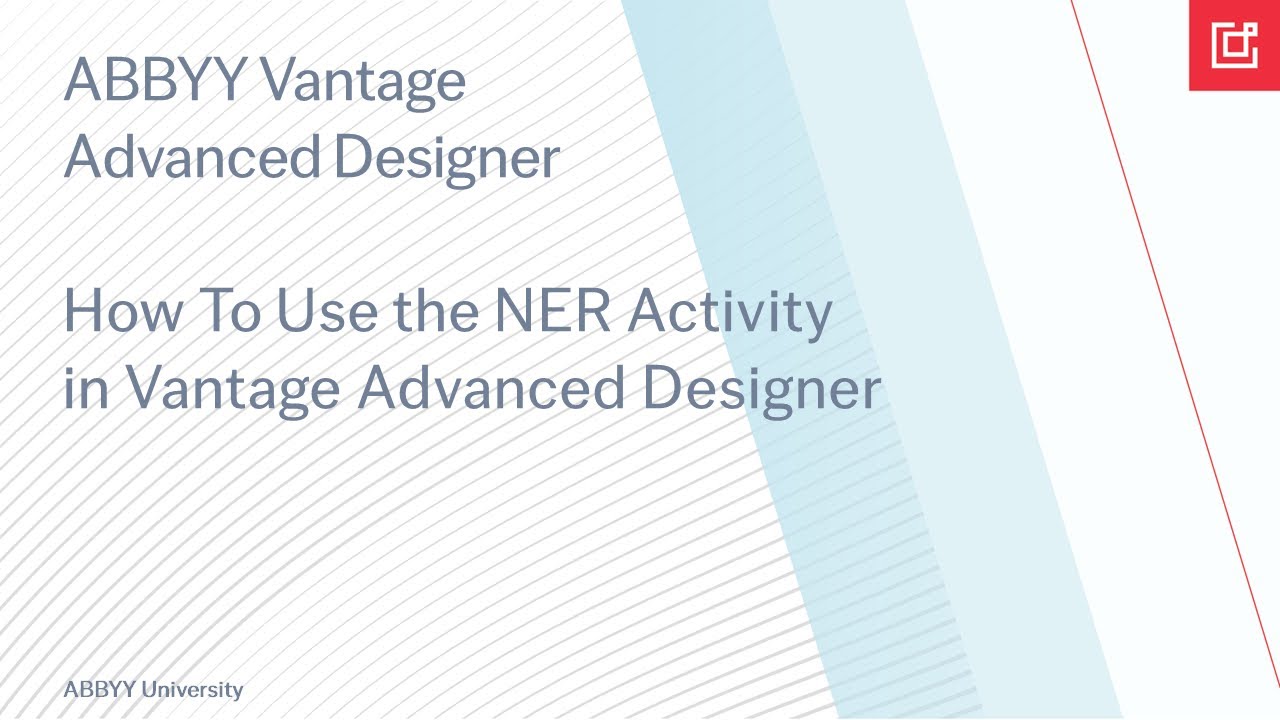 ABBYY Vantage
Advanced Designer

How To Use the NER Activity
in Vantage Advanced Designer

ABBYY University